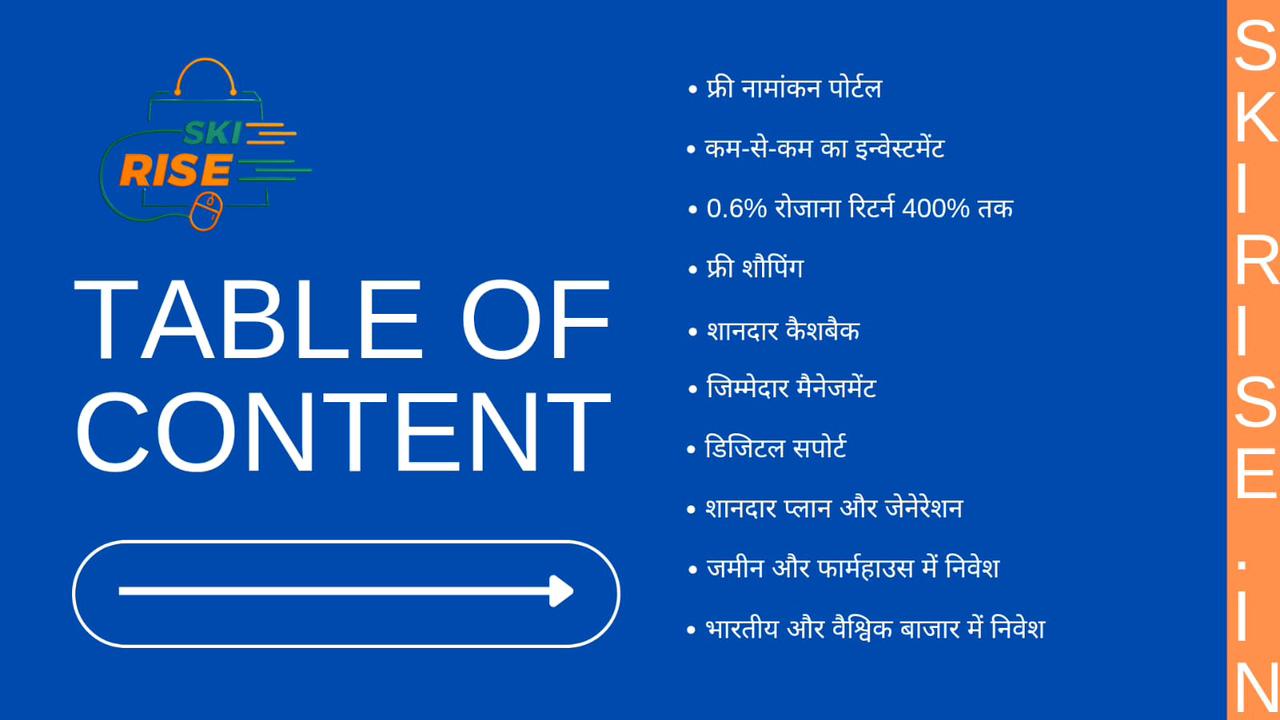 SKI RISE

TABLE OF CONTENT

• फ्री नामांकन पोर्टल
• कम-से-कम का इन्वेस्टमेंट
• 0.6% रोजाना रिटर्न 400% तक
• फ्री शौपिंग
• शानदार कैशबैक
• जिम्मेदार मैनेजमेंट
• डिजिटल सपोर्ट
• शानदार प्लान और जेनेरेशन
• जमीन और फार्महाउस में निवेश
• भारतीय और वैश्विक बाजार में निवेश

SKIRISE.IN